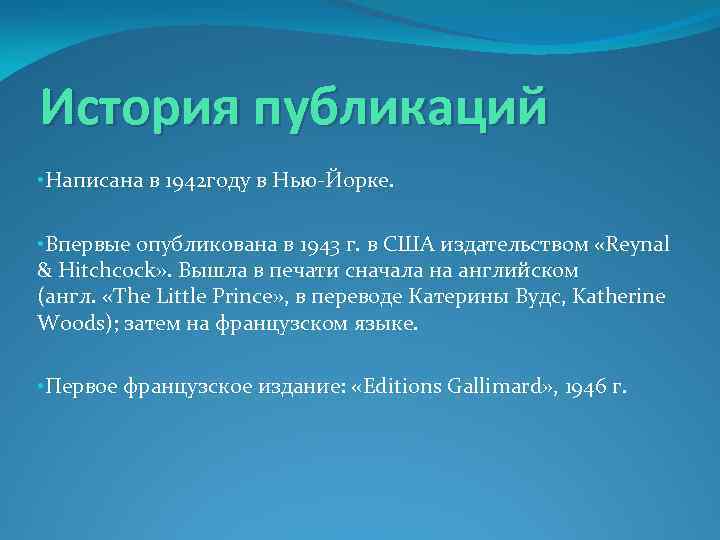 История публикаций

•Написана в 1942году в Нью-Йорке.

•Впервые опубликована в 1943 г. в США издательством «Reynal & Hitchcock». Вышла в печати сначала на английском (англ. «The Little Prince», в переводе Катерины Вудс, Katherine Woods); затем на французском языке.

•Первое французское издание: «Editions Gallimard», 1946 г.